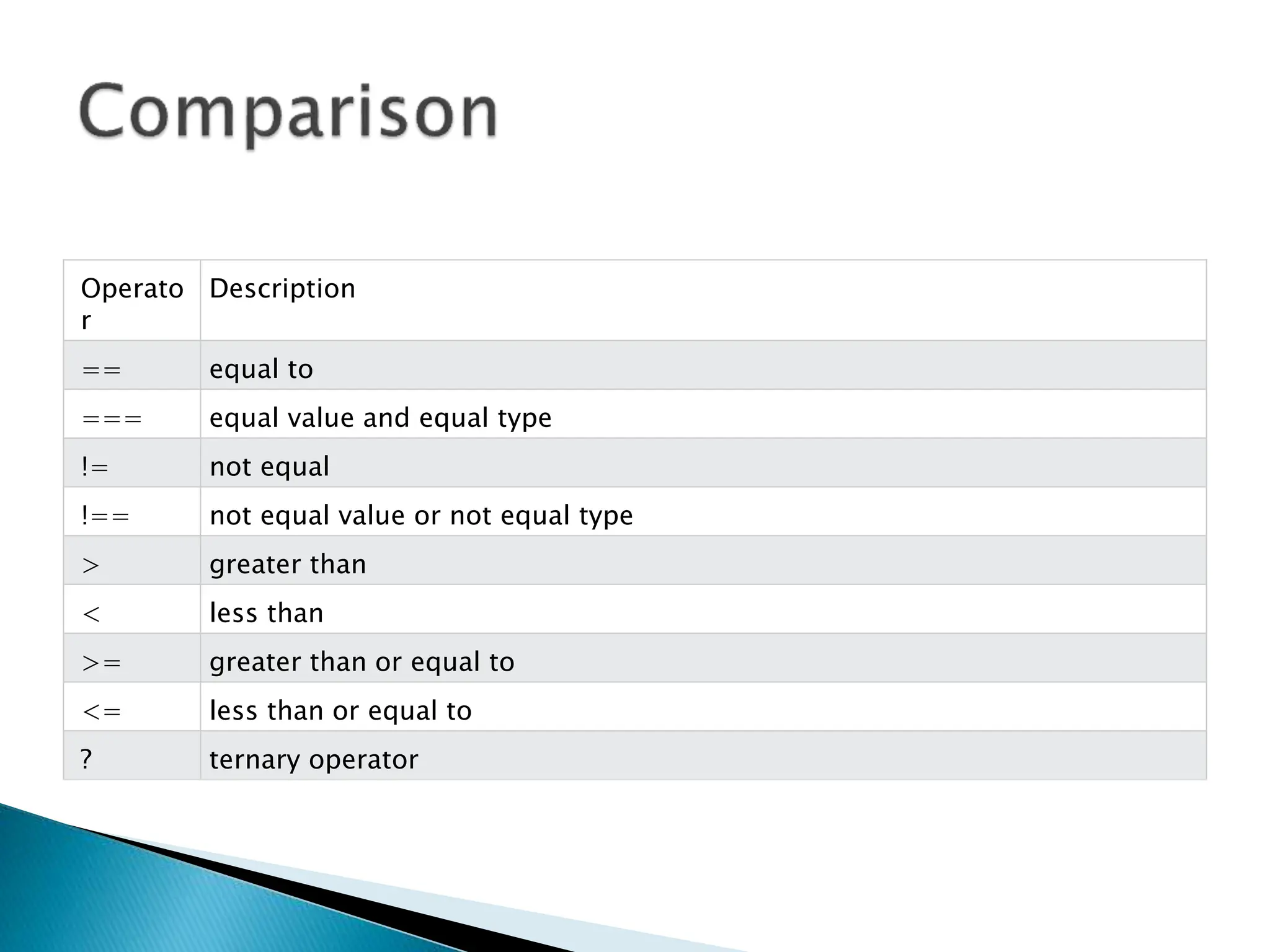 Comparison

| Operator | Description |
|---|---|
| == | equal to |
| === | equal value and equal type |
| != | not equal |
| !== | not equal value or not equal type |
| > | greater than |
| < | less than |
| >= | greater than or equal to |
| <= | less than or equal to |
| ? | ternary operator |